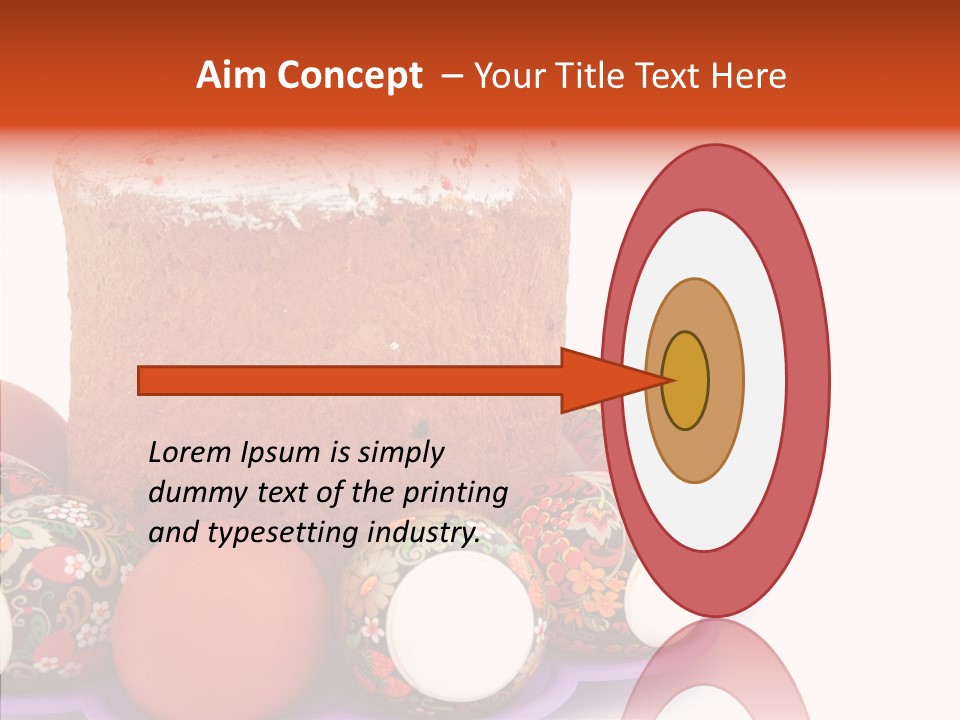 Aim Concept – Your Title Text Here

Lorem Ipsum is simply dummy text of the printing and typesetting industry.